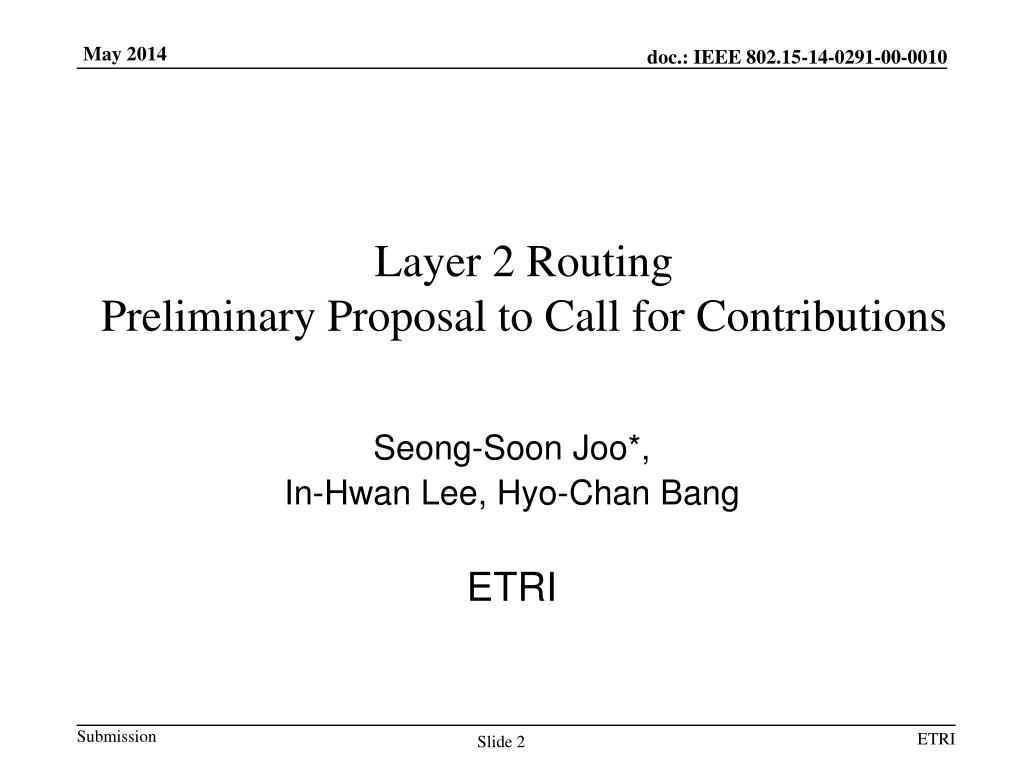 May 2014

doc.: IEEE 802.15-14-0291-00-0010

Layer 2 Routing
Preliminary Proposal to Call for Contributions

Seong-Soon Joo*,
In-Hwan Lee, Hyo-Chan Bang

ETRI

Submission

Slide 2

ETRI